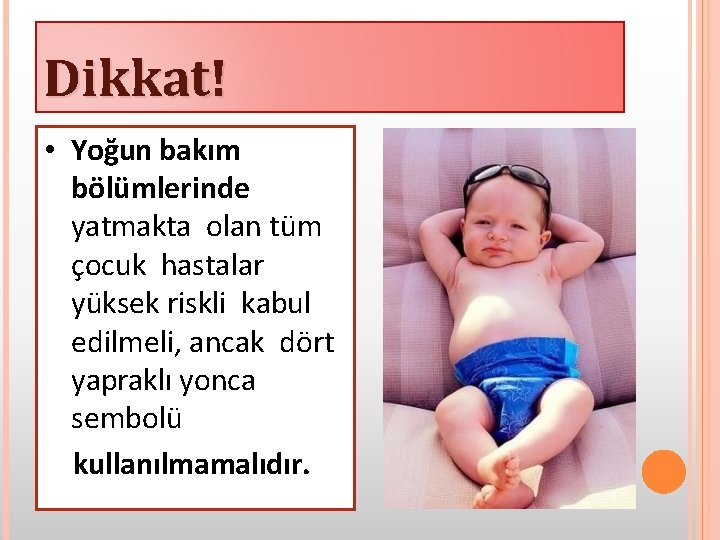 Dikkat!

• Yoğun bakım bölümlerinde yatmakta olan tüm çocuk hastalar yüksek riskli kabul edilmeli, ancak dört yapraklı yonca sembolü

kullanılmamalıdır.